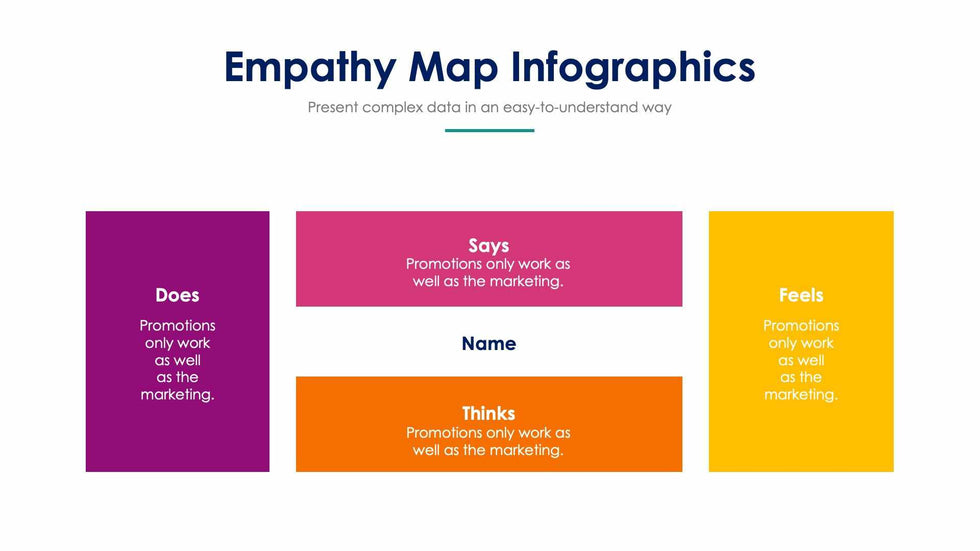 Empathy Map Infographics

Present complex data in an easy-to-understand way

Does

Promotions only work as well as the marketing.

Says

Promotions only work as well as the marketing.

Name

Thinks

Promotions only work as well as the marketing.

Feels

Promotions only work as well as the marketing.